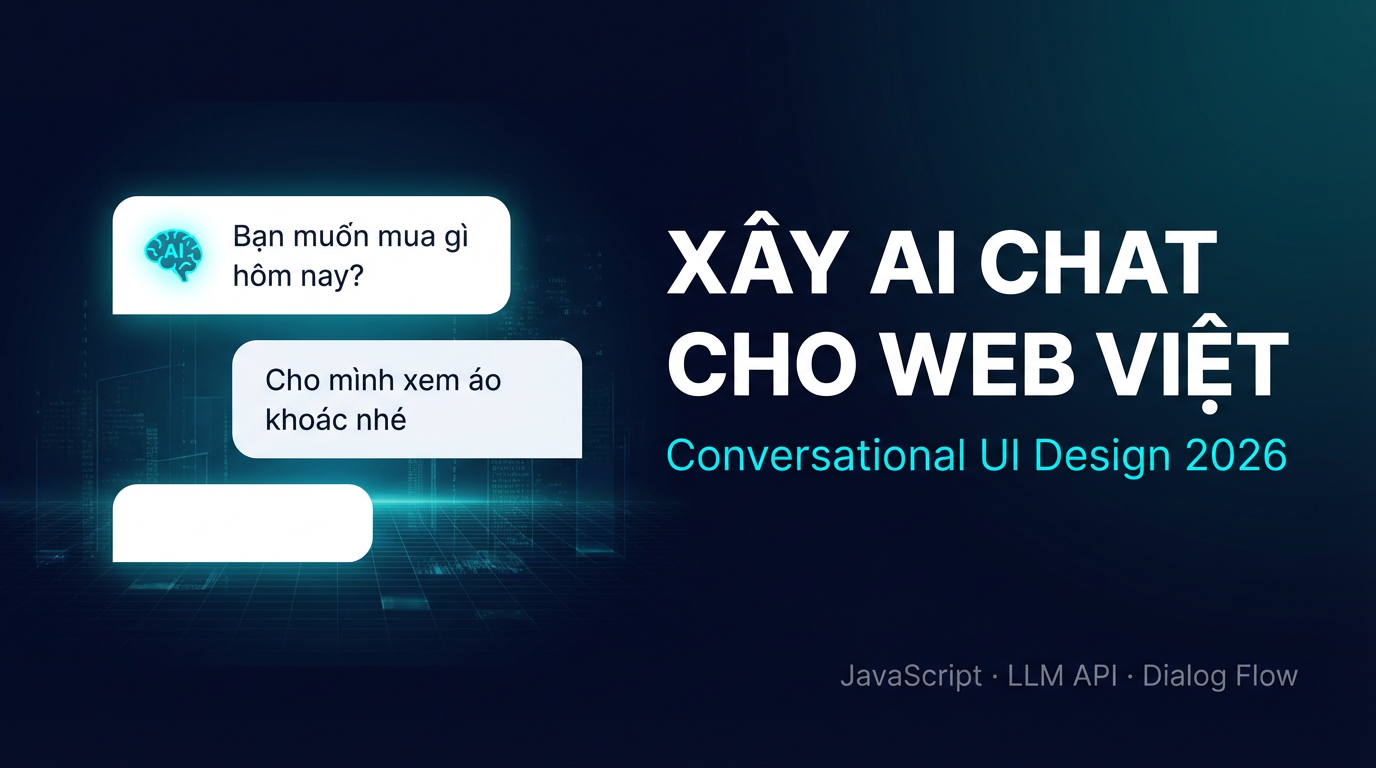 AI

Bạn muốn mua gì hôm nay?

Cho mình xem áo khoác nhé

XÂY AI CHAT CHO WEB VIỆT

Conversational UI Design 2026

JavaScript · LLM API · Dialog Flow